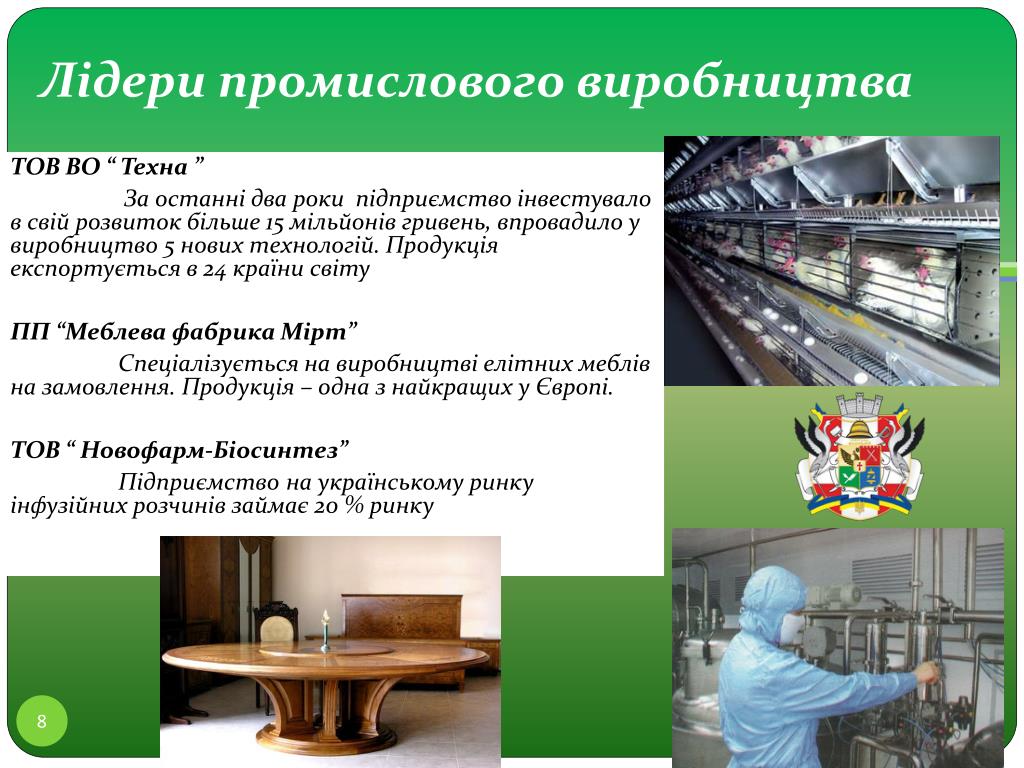 Лідери промислового виробництва

ТОВ ВО “ Техна ”

За останні два роки підприємство інвестувало в свій розвиток більше 15 мільйонів гривень, впровадило у виробництво 5 нових технологій. Продукція експортується в 24 країни світу

ПП “Меблева фабрика Мірт”

Спеціалізується на виробництві елітних меблів на замовлення. Продукція – одна з найкращих у Європі.

ТОВ “ Новофарм-Біосинтез”

Підприємство на українському ринку інфузійних розчинів займає 20 % ринку

8